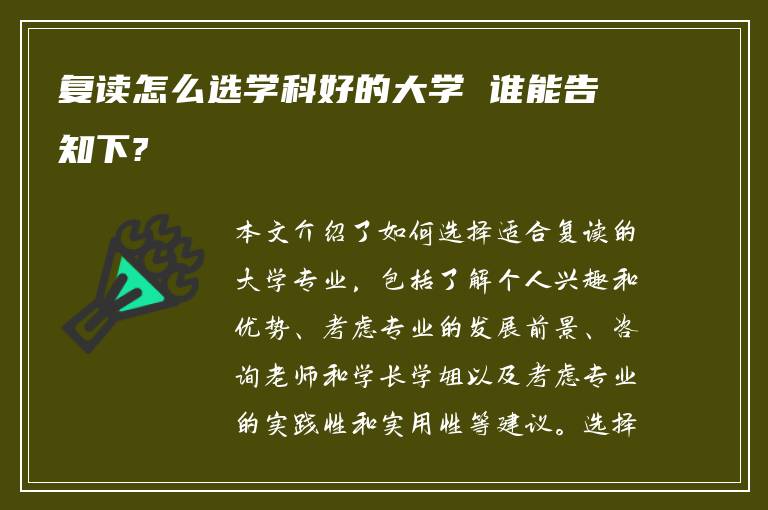 复读怎么选学科好的大学 谁能告知下？

本文介绍了如何选择适合复读的大学专业，包括了解个人兴趣和优势、考虑专业的发展前景、咨询老师和学长学姐以及考虑专业的实践性和实用性等建议。选择